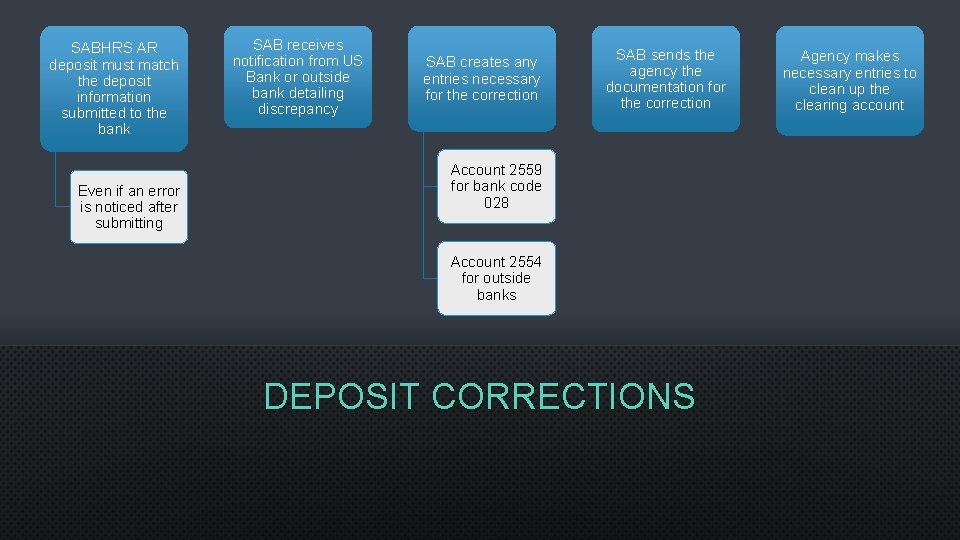 SABHRS AR deposit must match the deposit information submitted to the bank

Even if an error is noticed after submitting

SAB receives notification from US Bank or outside bank detailing discrepancy

SAB creates any entries necessary for the correction

Account 2559 for bank code 028

Account 2554 for outside banks

SAB sends the agency the documentation for the correction

Agency makes necessary entries to clean up the clearing account

DEPOSIT CORRECTIONS